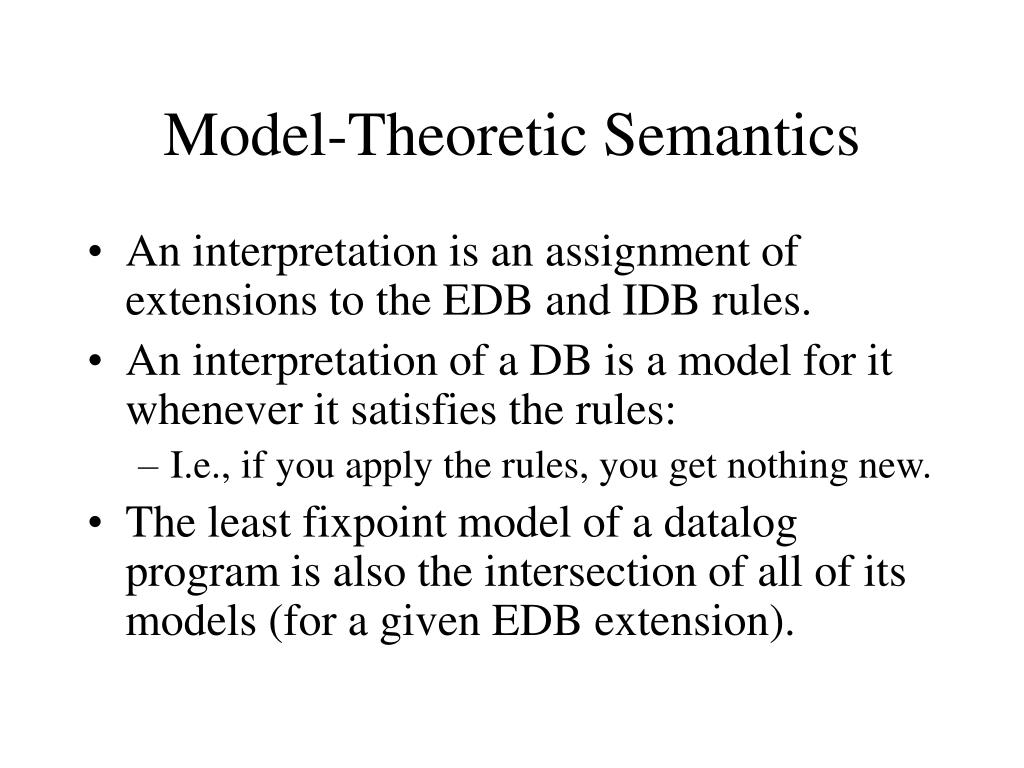 Model-Theoretic Semantics

• An interpretation is an assignment of extensions to the EDB and IDB rules.
• An interpretation of a DB is a model for it whenever it satisfies the rules:
– I.e., if you apply the rules, you get nothing new.
• The least fixpoint model of a datalog program is also the intersection of all of its models (for a given EDB extension).